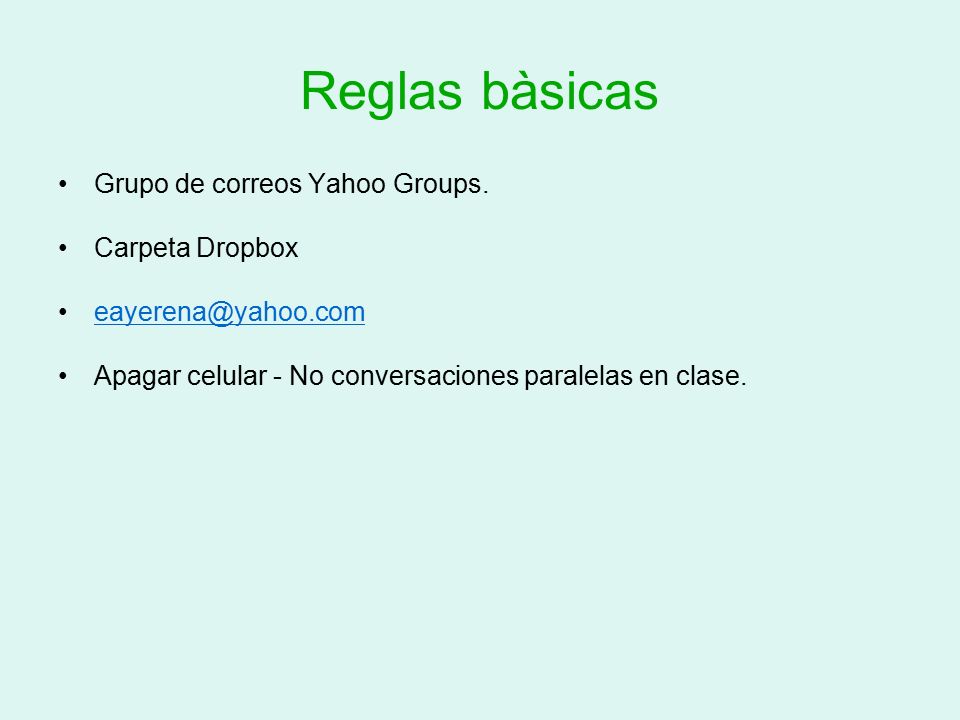 Reglas bàsicas

• Grupo de correos Yahoo Groups.

• Carpeta Dropbox

• eayerena@yahoo.com

• Apagar celular - No conversaciones paralelas en clase.